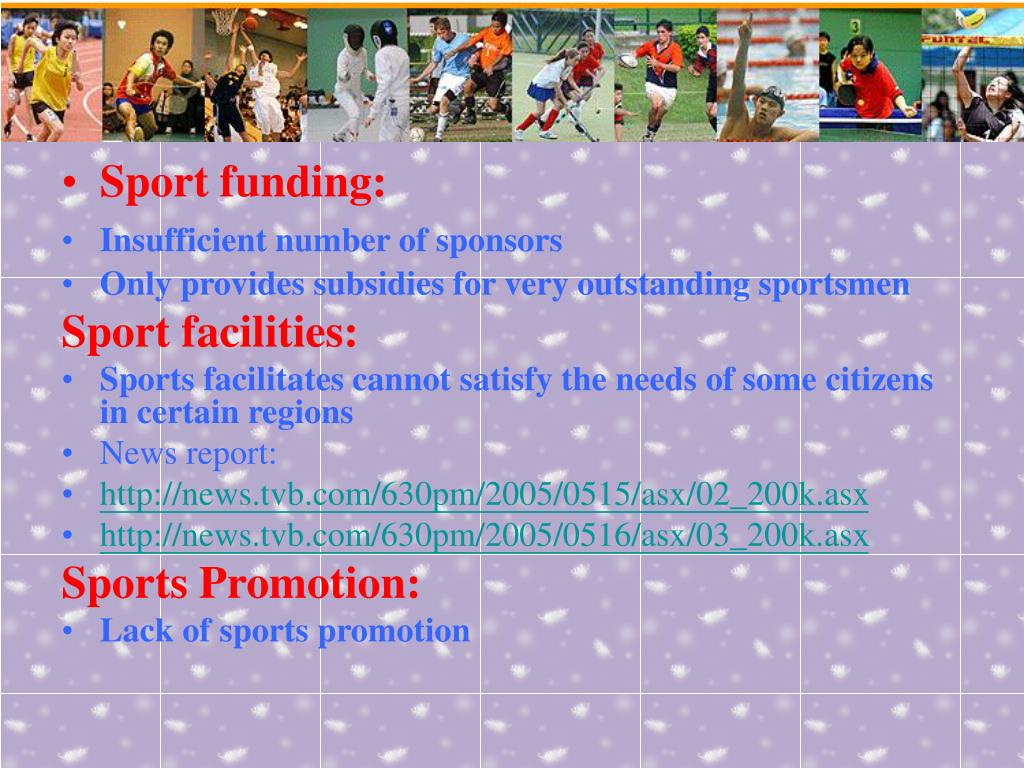 • Sport funding:
• Insufficient number of sponsors
• Only provides subsidies for very outstanding sportsmen

Sport facilities:
• Sports facilitates cannot satisfy the needs of some citizens in certain regions
• News report:
• http://news.tvb.com/630pm/2005/0515/asx/02_200k.asx
• http://news.tvb.com/630pm/2005/0516/asx/03_200k.asx

Sports Promotion:
• Lack of sports promotion